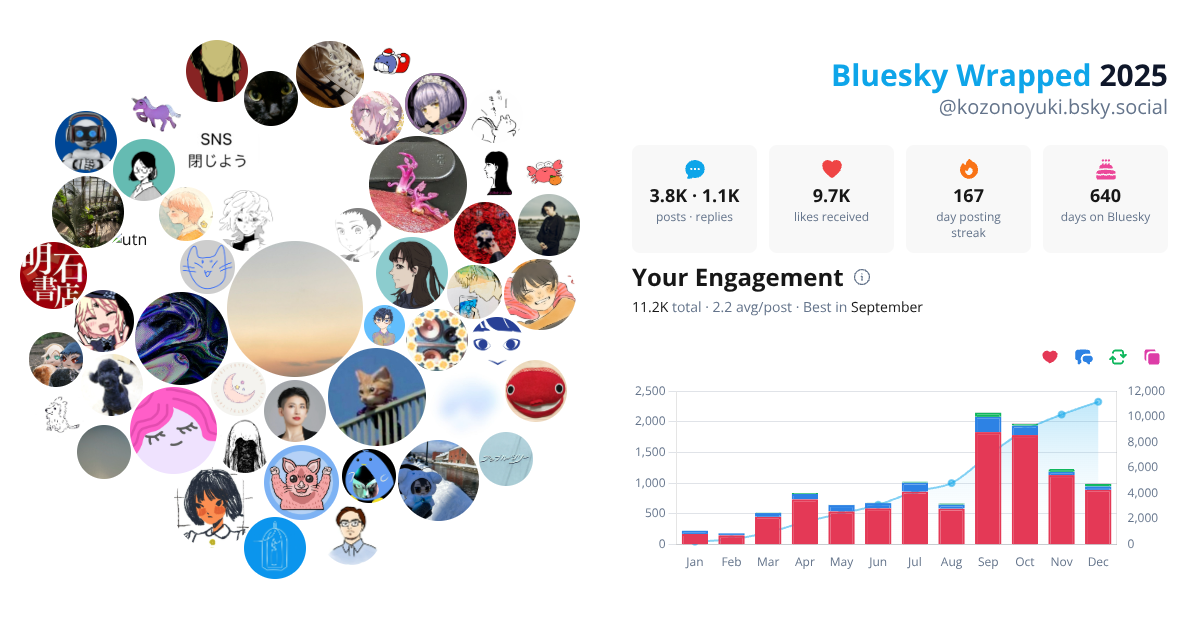 SNS
閉じよう

utn

明石書店

Bluesky Wrapped 2025
@kozonoyuki.bsky.social

3.8K · 1.1K
posts · replies

9.7K
likes received

167
day posting streak

640
days on Bluesky

Your Engagement
11.2K total · 2.2 avg/post · Best in September

2,500
2,000
1,500
1,000
500
0

12,000
10,000
8,000
6,000
4,000
2,000
0

Jan Feb Mar Apr May Jun Jul Aug Sep Oct Nov Dec